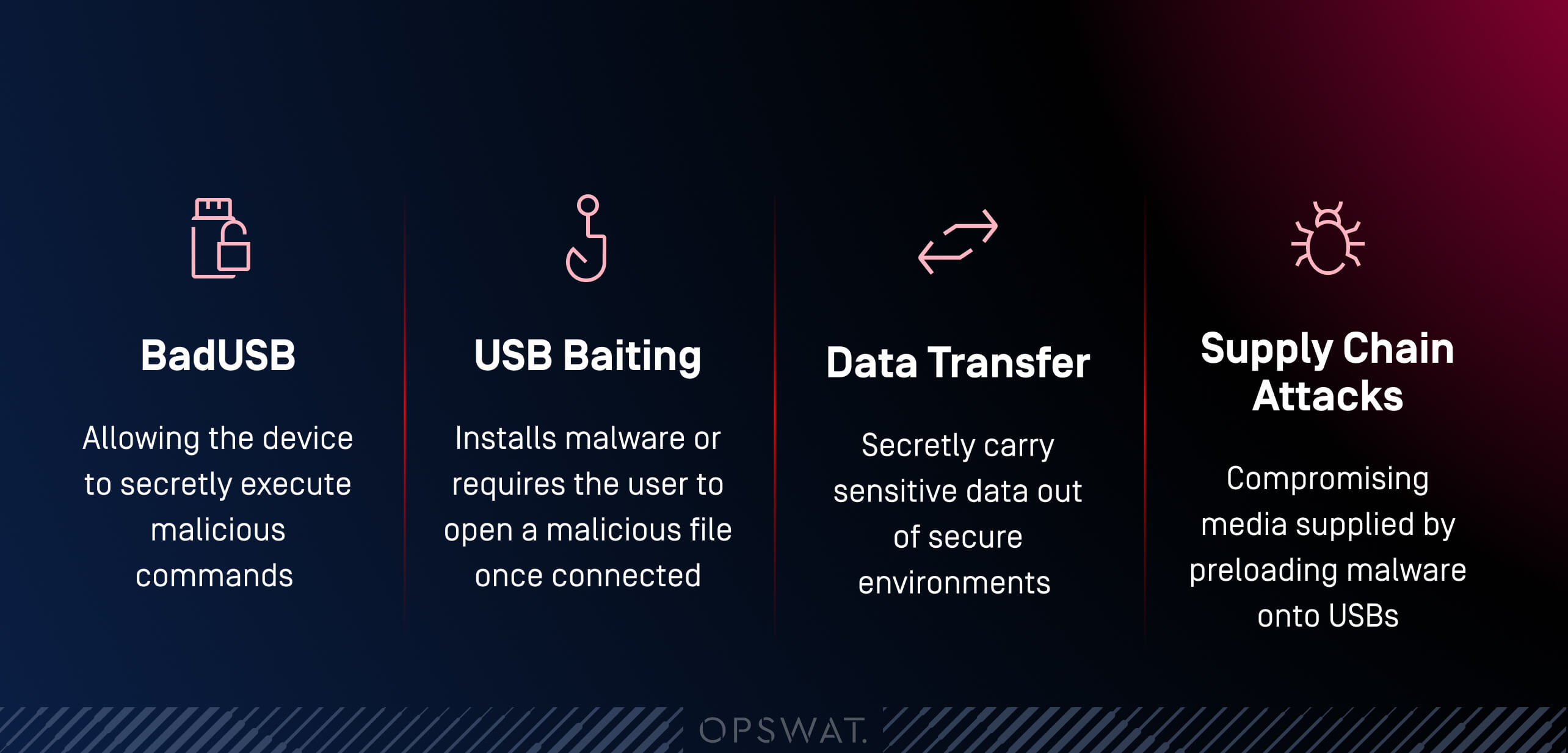 BadUSB

Allowing the device to secretly execute malicious commands

USB Baiting

Installs malware or requires the user to open a malicious file once connected

Data Transfer

Secretly carry sensitive data out of secure environments

Supply Chain Attacks

Compromising media supplied by preloading malware onto USBs

OPSWAT.